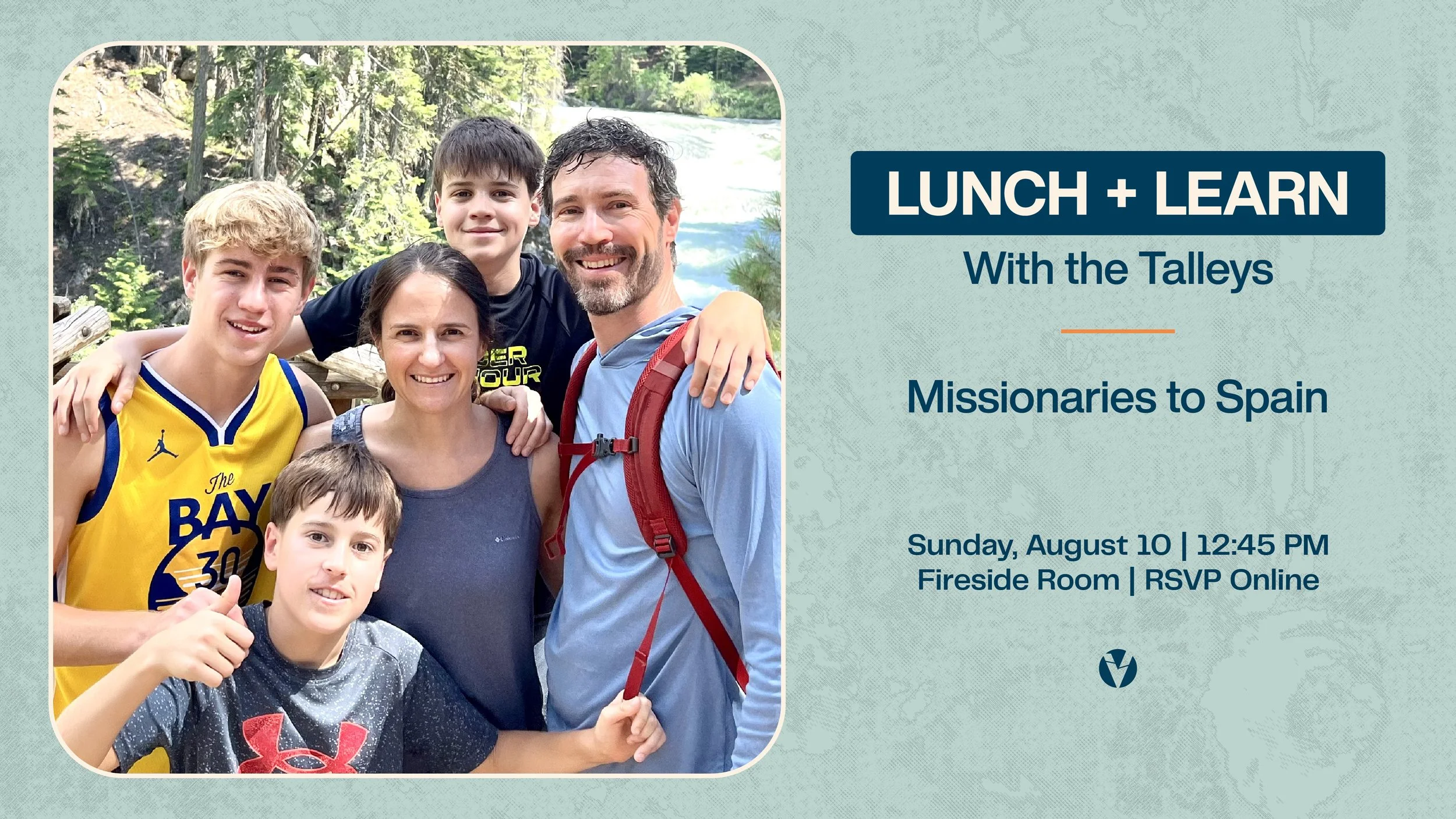 The
BAY
30

LUNCH + LEARN
With the Talleys

Missionaries to Spain

Sunday, August 10 | 12:45 PM
Fireside Room | RSVP Online